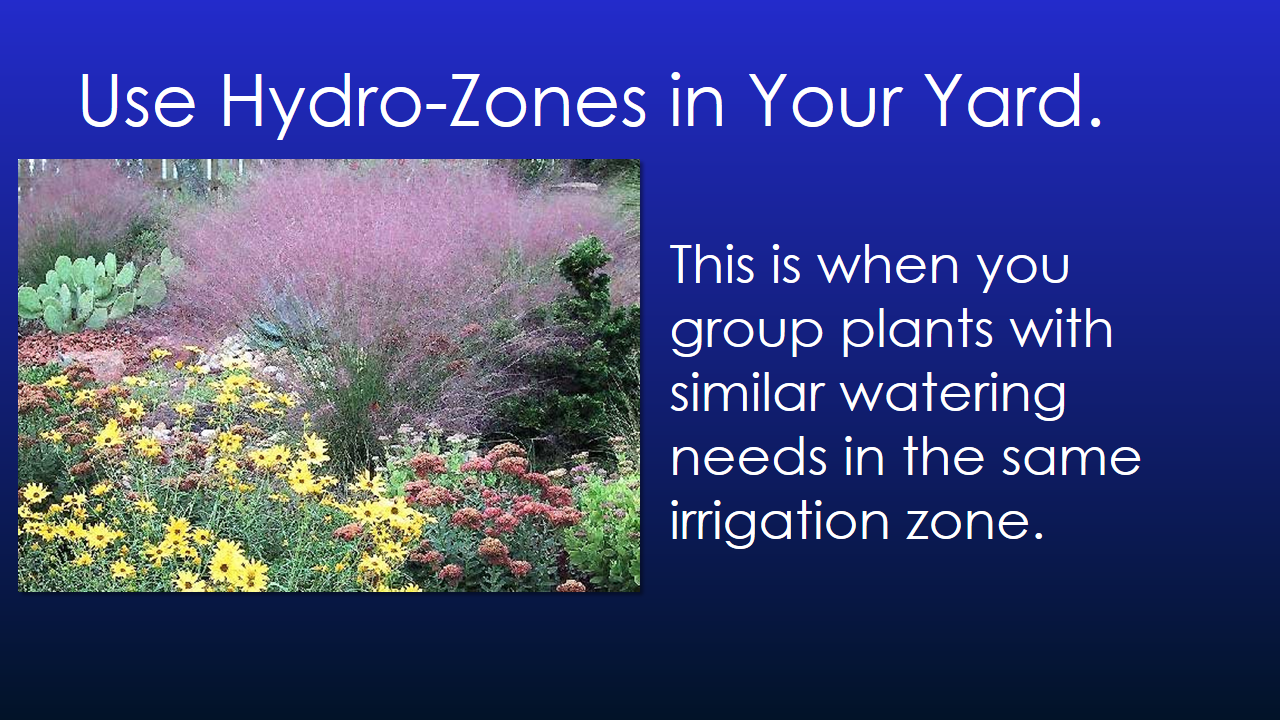 Use Hydro-Zones in Your Yard.

This is when you group plants with similar watering needs in the same irrigation zone.